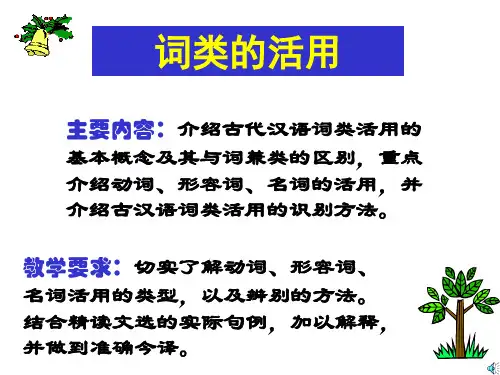 词类的活用

主要内容：介绍古代汉语词类活用的基本概念及其与词兼类的区别，重点介绍动词、形容词、名词的活用，并介绍古汉语词类活用的识别方法。

教学要求：切实了解动词、形容词、名词活用的类型，以及辨别的方法。结合精读文选的实际句例，加以解释，并做到准确今译。